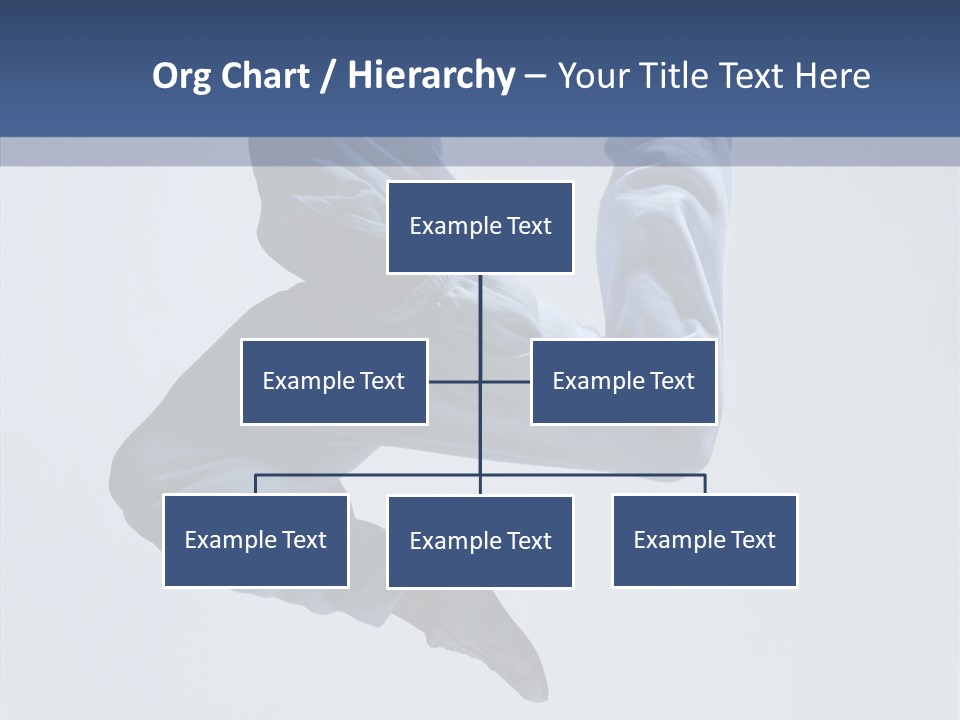 Org Chart / Hierarchy – Your Title Text Here

Example Text

Example Text

Example Text

Example Text

Example Text

Example Text